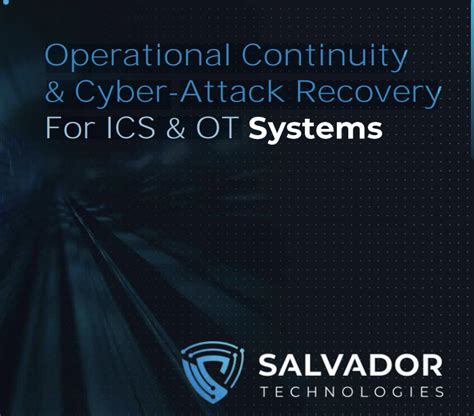 Operational Continuity & Cyber-Attack Recovery For ICS & OT Systems

SALVADOR
TECHNOLOGIES